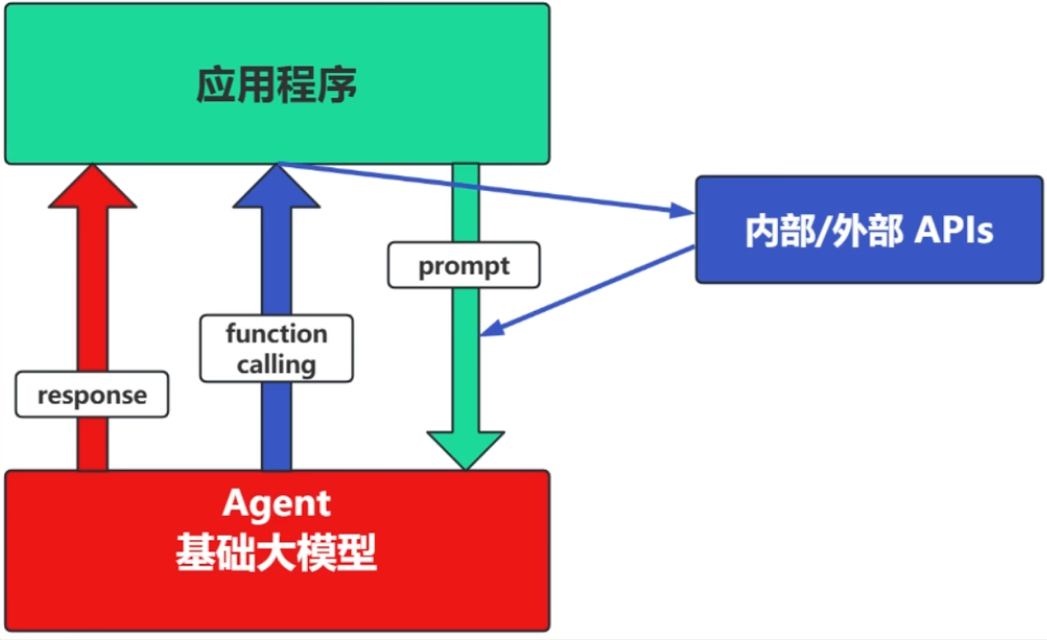 应用程序

内部/外部 APIs

prompt

function calling

response

Agent
基础大模型